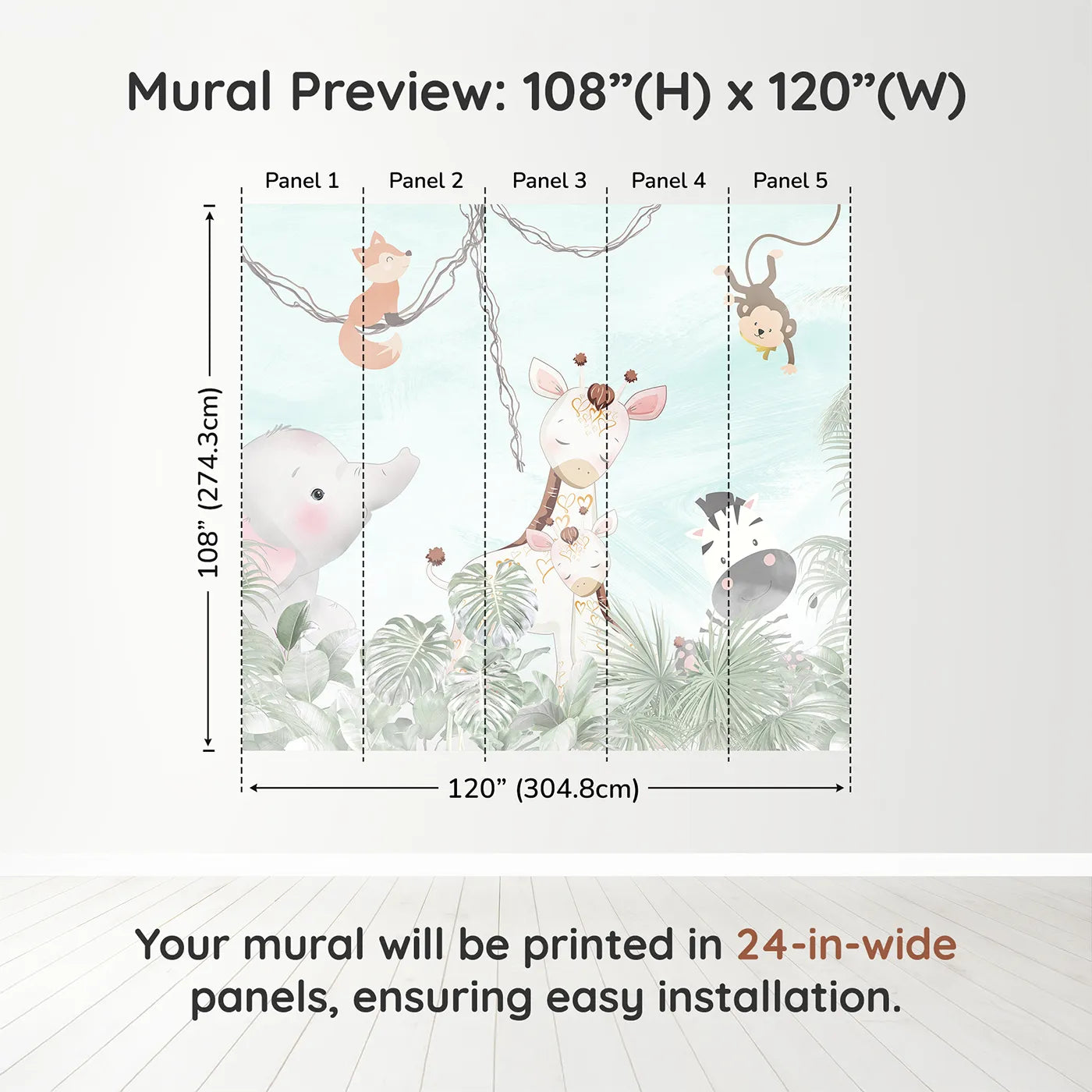 Mural Preview: 108”(H) x 120”(W)

Panel 1 Panel 2 Panel 3 Panel 4 Panel 5

108” (274.3cm)

120” (304.8cm)

Your mural will be printed in 24-in-wide panels, ensuring easy installation.